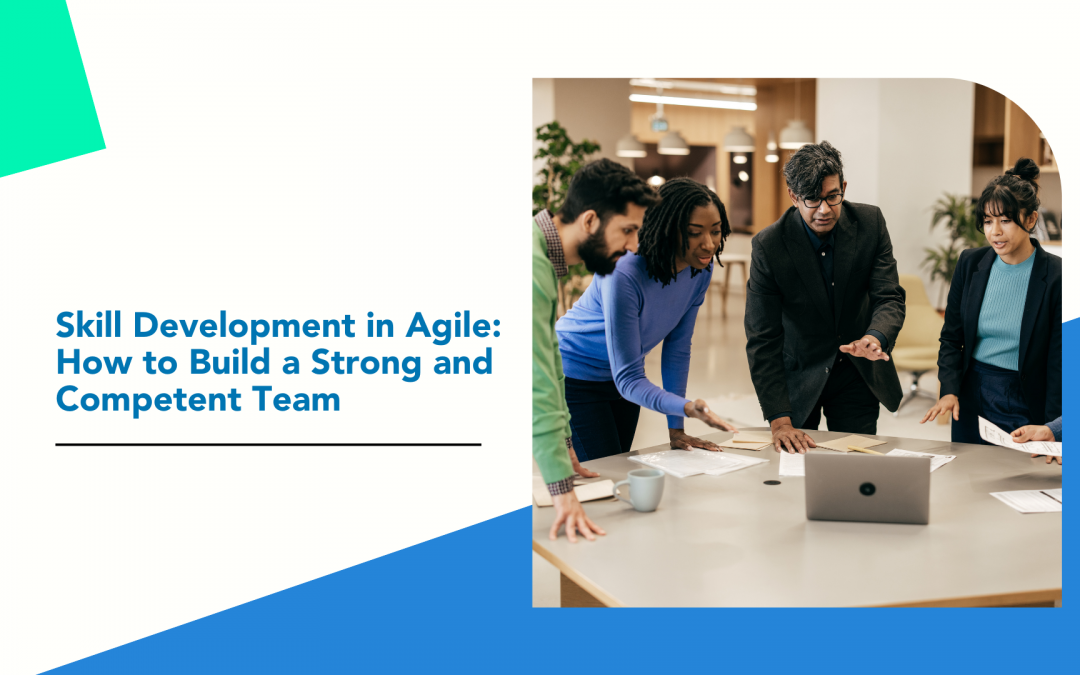 Skill Development in Agile: How to Build a Strong and Competent Team